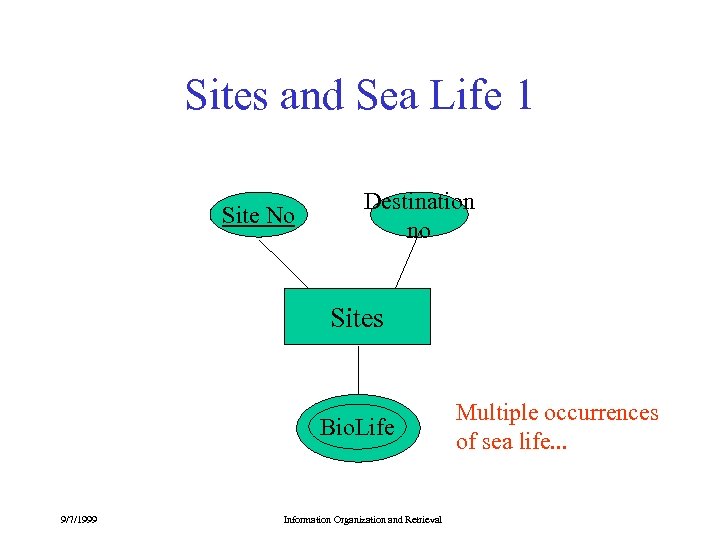 Sites and Sea Life 1

Site No

Destination no

Sites

BioLife

Multiple occurrences of sea life...

9/7/1999

Information Organization and Retrieval